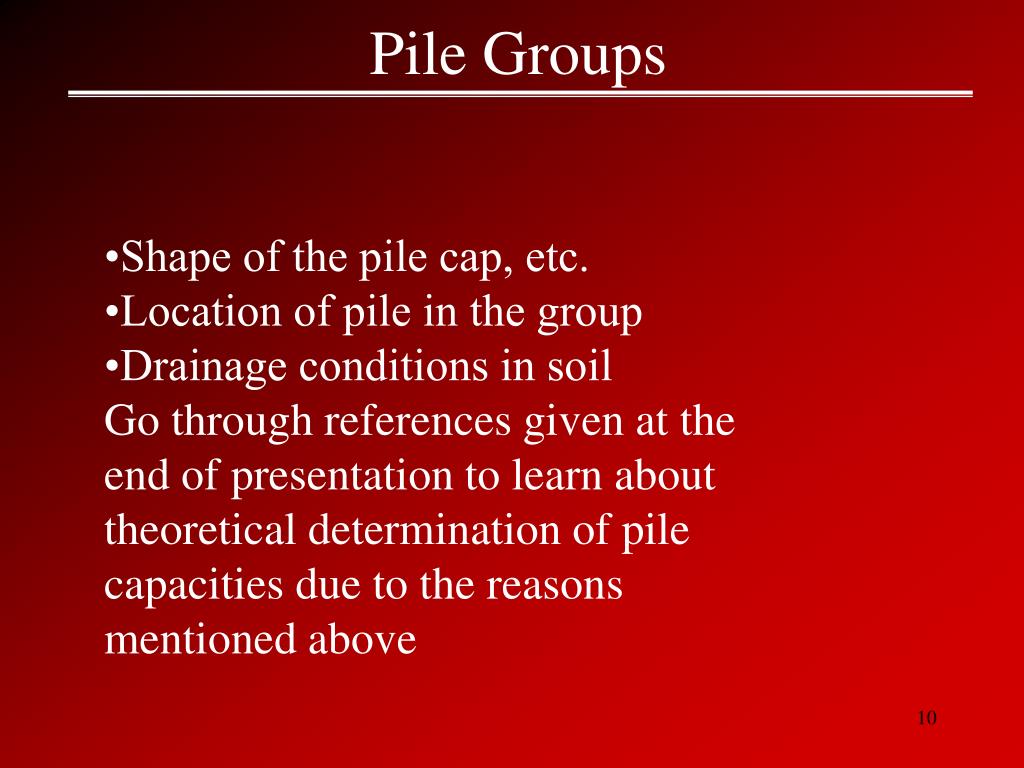 Pile Groups

•Shape of the pile cap, etc.
•Location of pile in the group
•Drainage conditions in soil
Go through references given at the end of presentation to learn about theoretical determination of pile capacities due to the reasons mentioned above

10